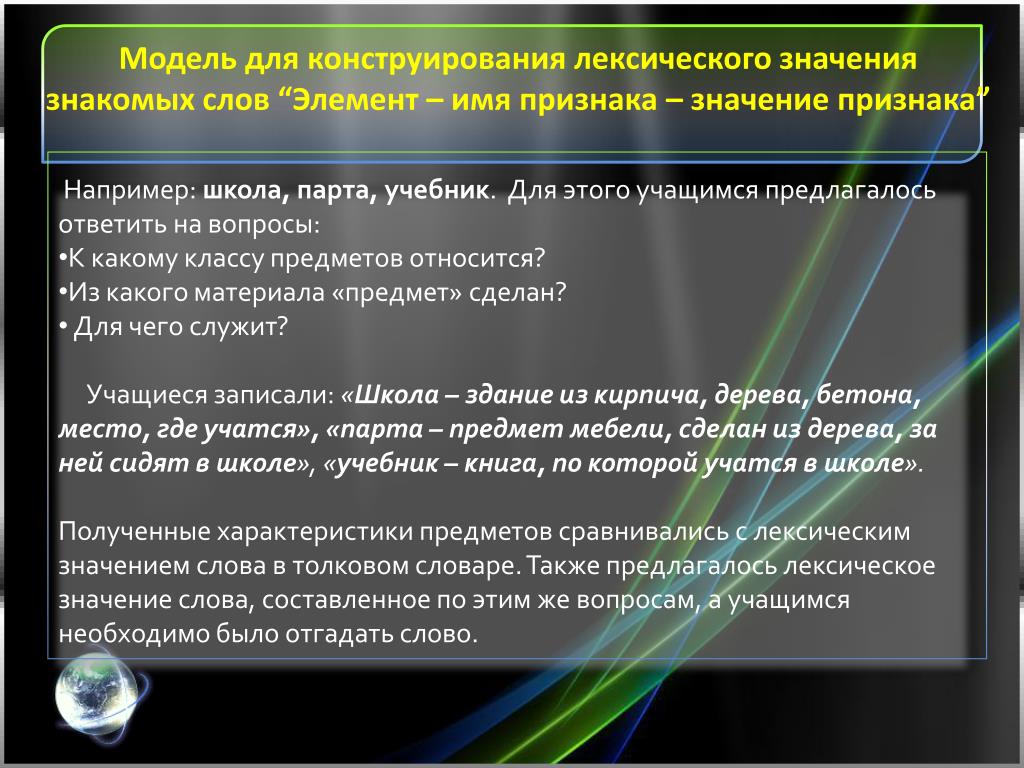 Модель для конструирования лексического значения знакомых слов “Элемент – имя признака – значение признака”

Например: школа, парта, учебник. Для этого учащимся предлагалось ответить на вопросы:
•К какому классу предметов относится?
•Из какого материала «предмет» сделан?
• Для чего служит?

Учащиеся записали: «Школа – здание из кирпича, дерева, бетона, место, где учатся», «парта – предмет мебели, сделан из дерева, за ней сидят в школе», «учебник – книга, по которой учатся в школе».

Полученные характеристики предметов сравнивались с лексическим значением слова в толковом словаре. Также предлагалось лексическое значение слова, составленное по этим же вопросам, а учащимся необходимо было отгадать слово.